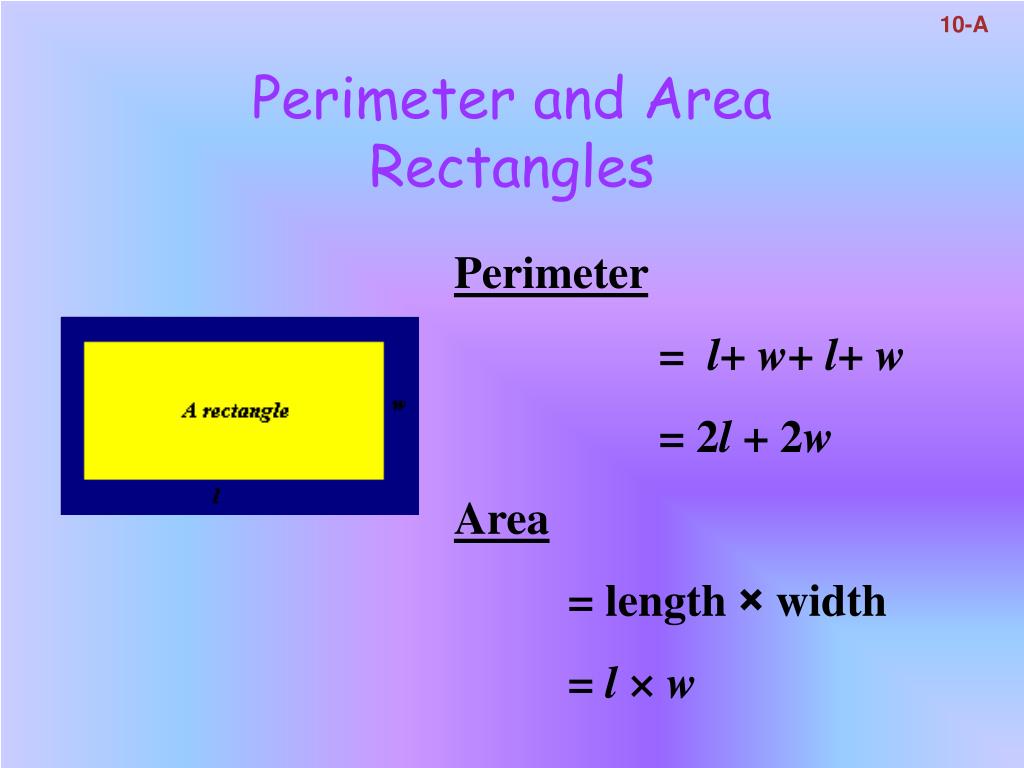 10-A

Perimeter and Area
Rectangles

A rectangle

w

l

Perimeter

$= l + w + l + w$

$= 2l + 2w$

Area

= length × width

$= l \times w$